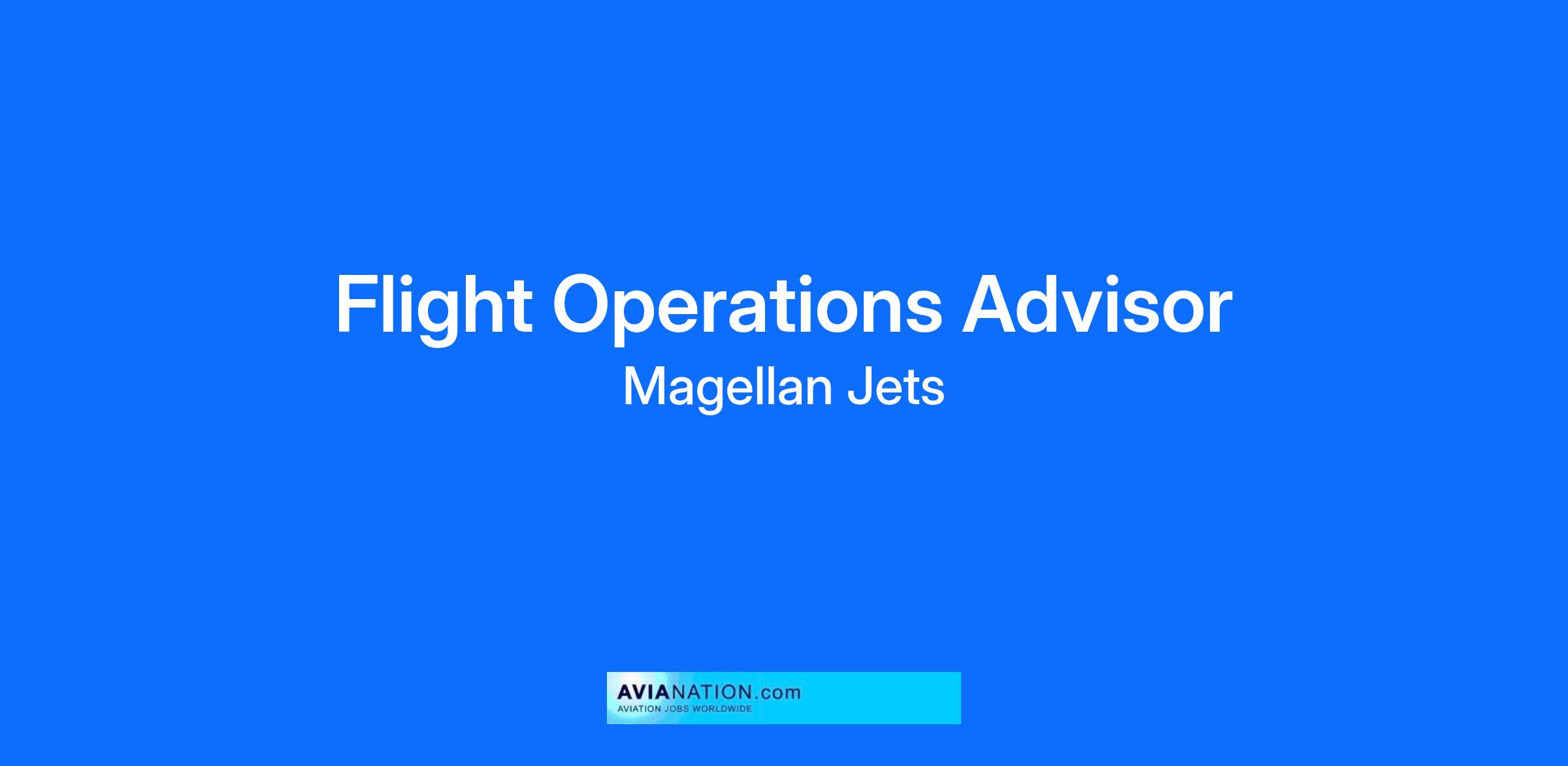 Flight Operations Advisor

Magellan Jets

AVIANATION.com
AVIATION JOBS WORLDWIDE